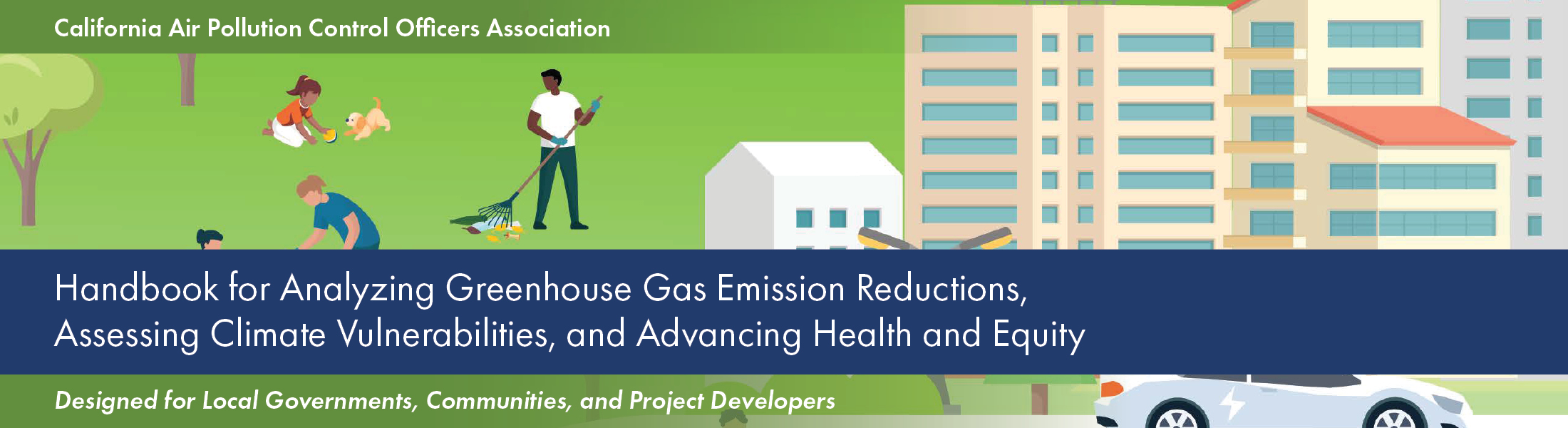 California Air Pollution Control Officers Association

Handbook for Analyzing Greenhouse Gas Emission Reductions, Assessing Climate Vulnerabilities, and Advancing Health and Equity

Designed for Local Governments, Communities, and Project Developers